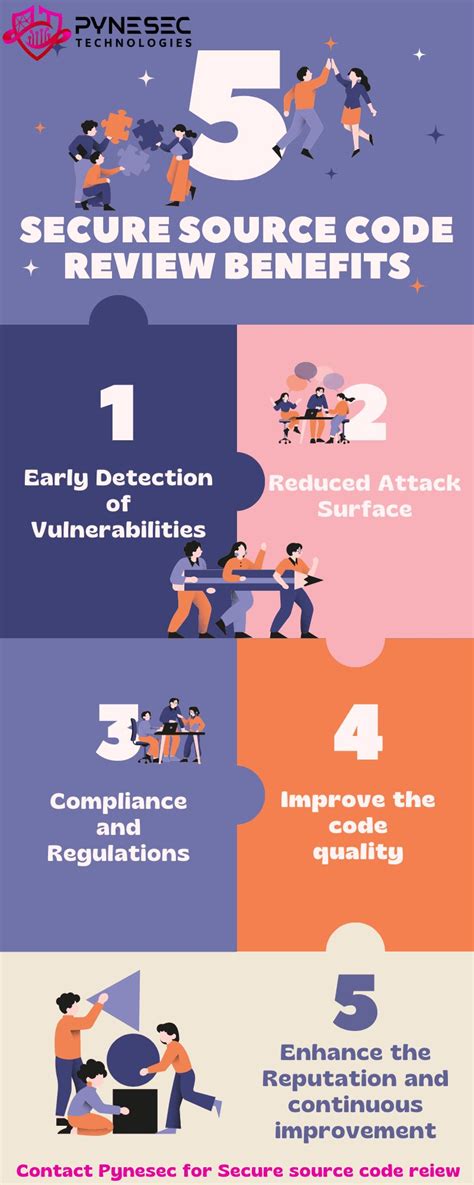 PYNESEC TECHNOLOGIES

5

SECURE SOURCE CODE REVIEW BENEFITS

1

Early Detection of Vulnerabilities

2

Reduced Attack Surface

3

Compliance and Regulations

4

Improve the code quality

5

Enhance the Reputation and continuous improvement

Contact Pynesec for Secure source code reiew